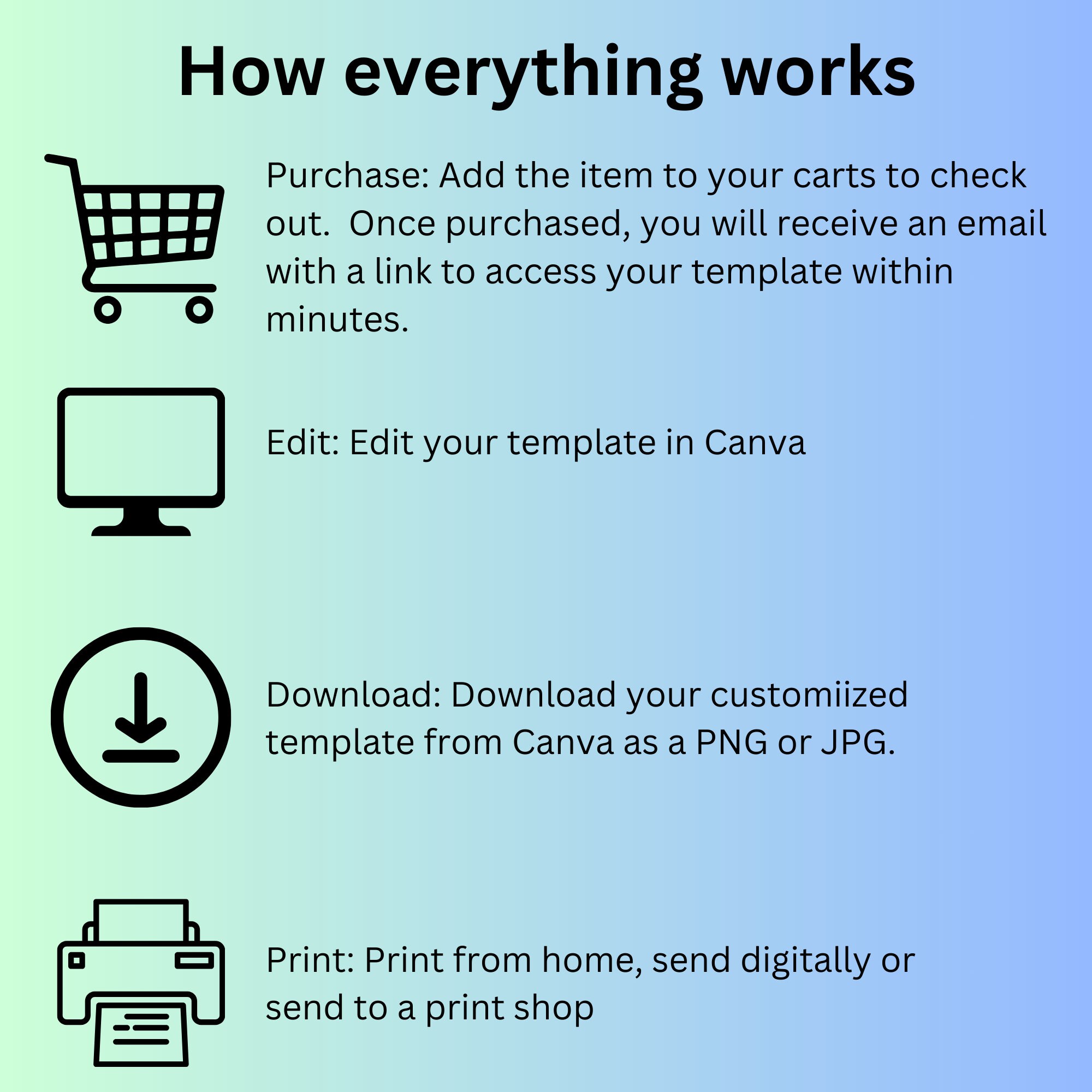 How everything works

Purchase: Add the item to your carts to check out.  Once purchased, you will receive an email with a link to access your template within minutes.

Edit: Edit your template in Canva

Download: Download your customiized template from Canva as a PNG or JPG.

Print: Print from home, send digitally or send to a print shop